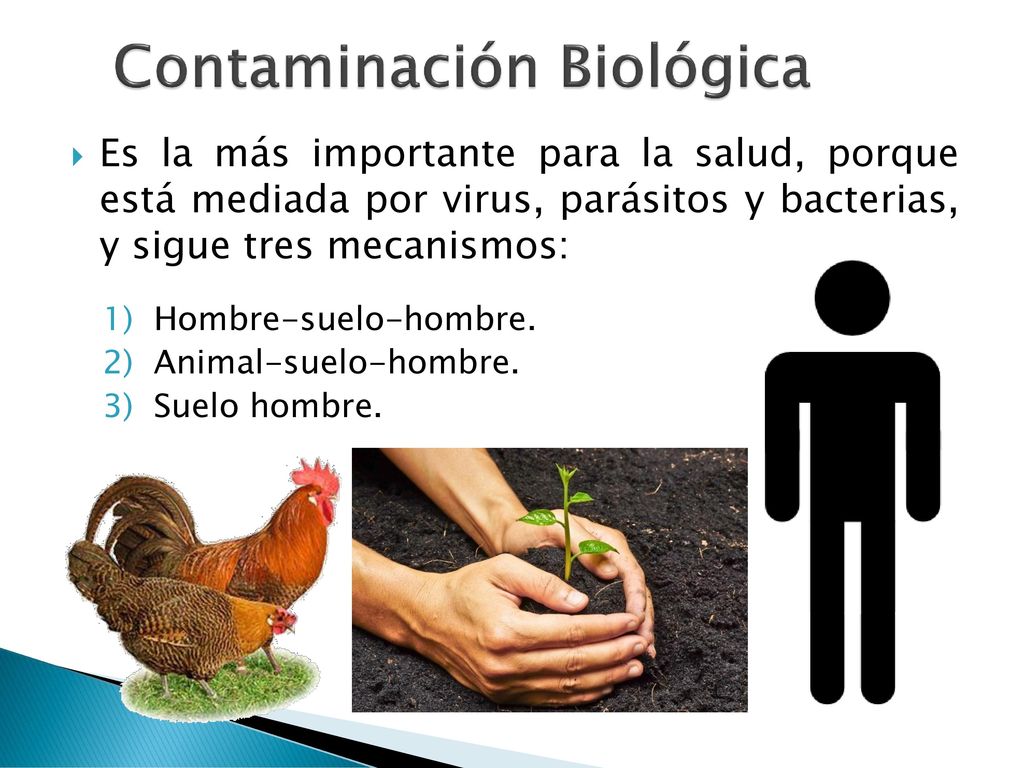 Contaminación Biológica

Es la más importante para la salud, porque está mediada por virus, parásitos y bacterias, y sigue tres mecanismos:

1) Hombre-suelo-hombre.
2) Animal-suelo-hombre.
3) Suelo hombre.